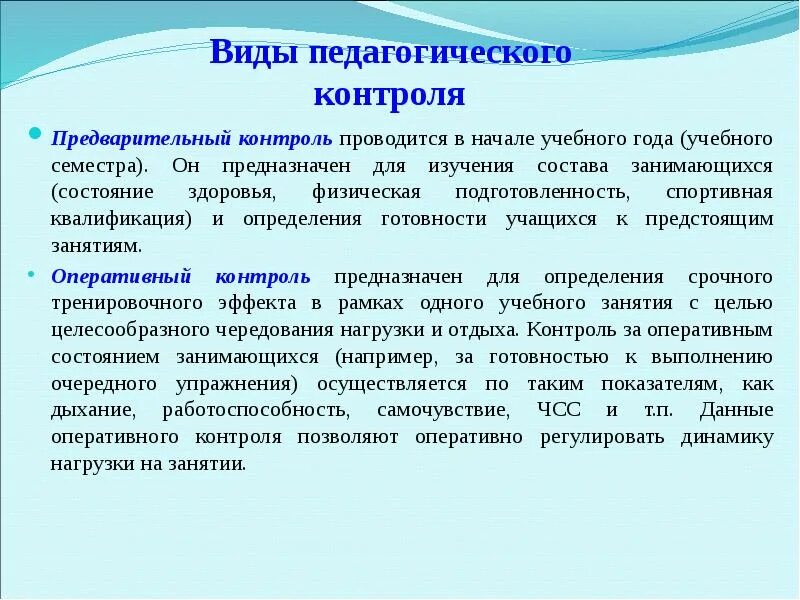 Виды педагогического контроля

• Предварительный контроль проводится в начале учебного года (учебного семестра). Он предназначен для изучения состава занимающихся (состояние здоровья, физическая подготовленность, спортивная квалификация) и определения готовности учащихся к предстоящим занятиям.

• Оперативный контроль предназначен для определения срочного тренировочного эффекта в рамках одного учебного занятия с целью целесообразного чередования нагрузки и отдыха. Контроль за оперативным состоянием занимающихся (например, за готовностью к выполнению очередного упражнения) осуществляется по таким показателям, как дыхание, работоспособность, самочувствие, ЧСС и т.п. Данные оперативного контроля позволяют оперативно регулировать динамику нагрузки на занятии.